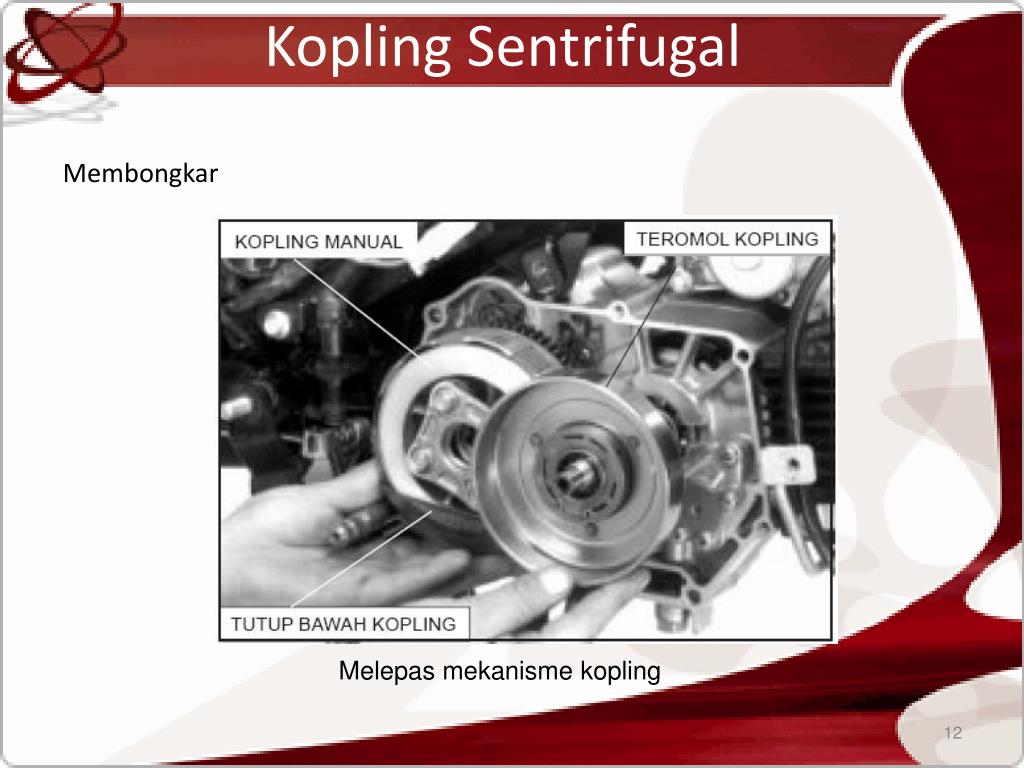 Kopling Sentrifugal

Membongkar

KOPLING MANUAL

TEROMOL KOPLING

TUTUP BAWAH KOPLING

Melepas mekanisme kopling

12